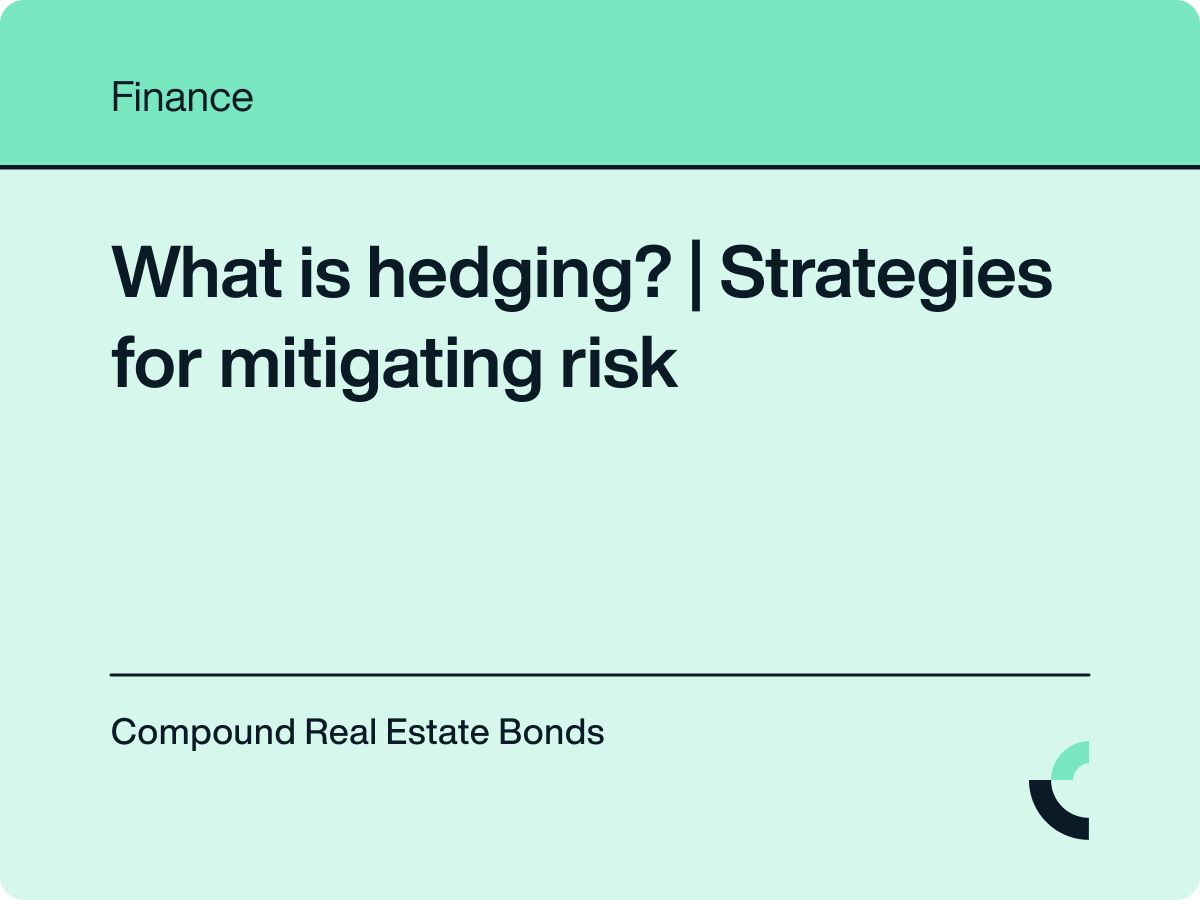 Finance

What is hedging? | Strategies for mitigating risk

Compound Real Estate Bonds